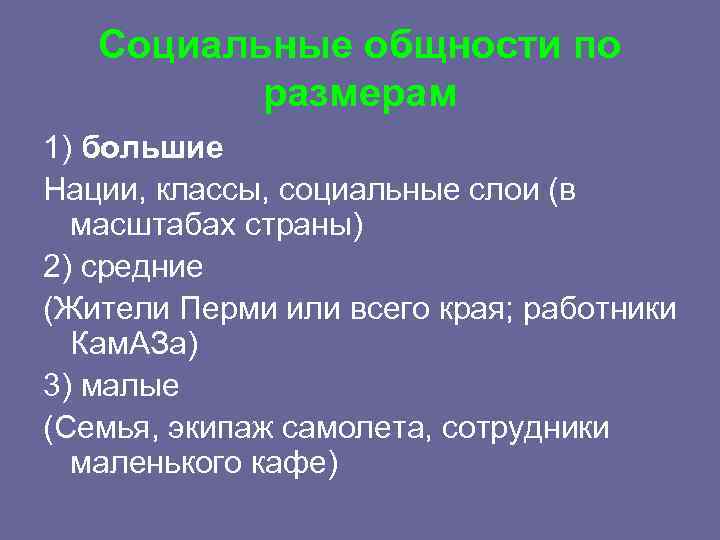 Социальные общности по размерам

1) большие

Нации, классы, социальные слои (в масштабах страны)

2) средние

(Жители Перми или всего края; работники КамАЗа)

3) малые

(Семья, экипаж самолета, сотрудники маленького кафе)